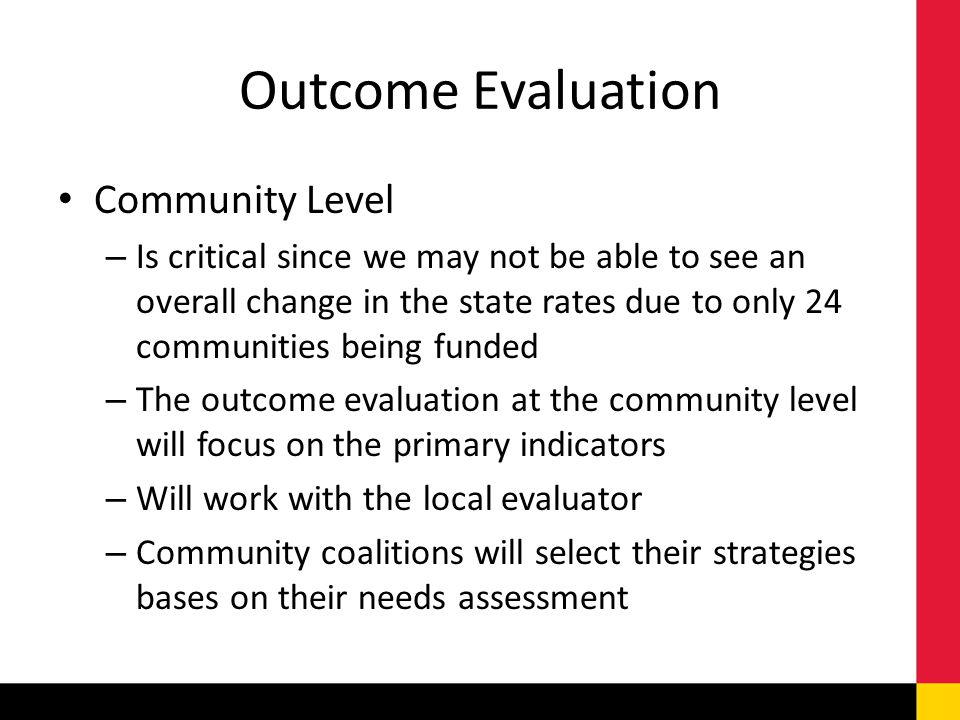 Outcome Evaluation

• Community Level
– Is critical since we may not be able to see an overall change in the state rates due to only 24 communities being funded
– The outcome evaluation at the community level will focus on the primary indicators
– Will work with the local evaluator
– Community coalitions will select their strategies bases on their needs assessment